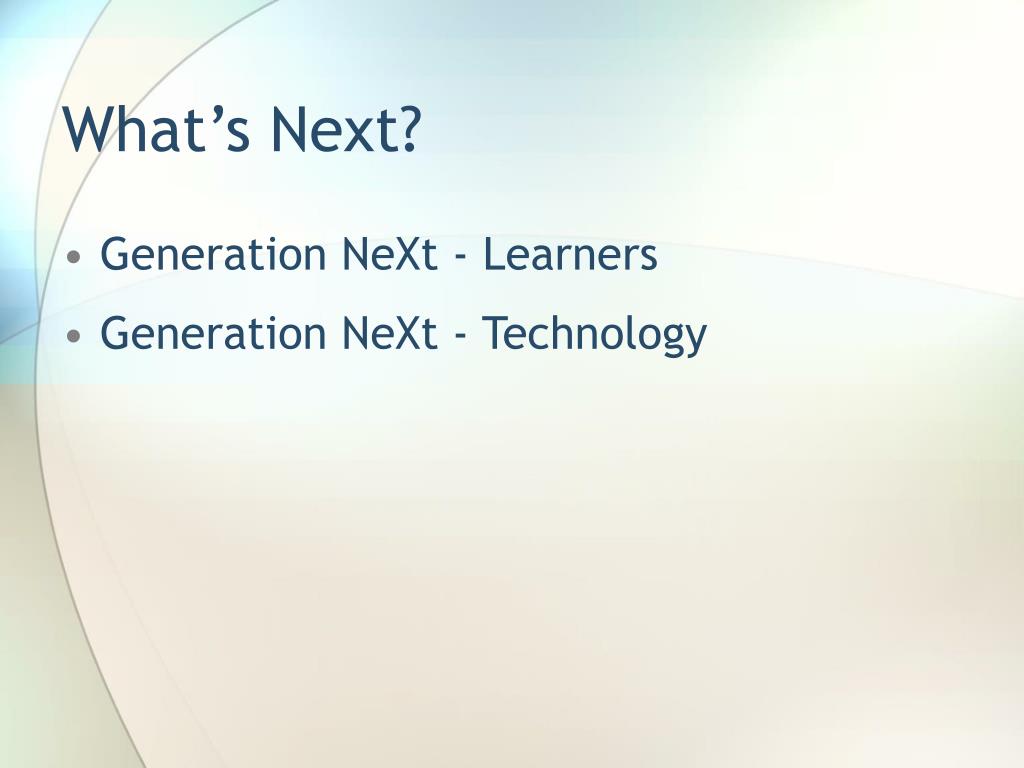 What’s Next?

• Generation NeXt - Learners
• Generation NeXt - Technology